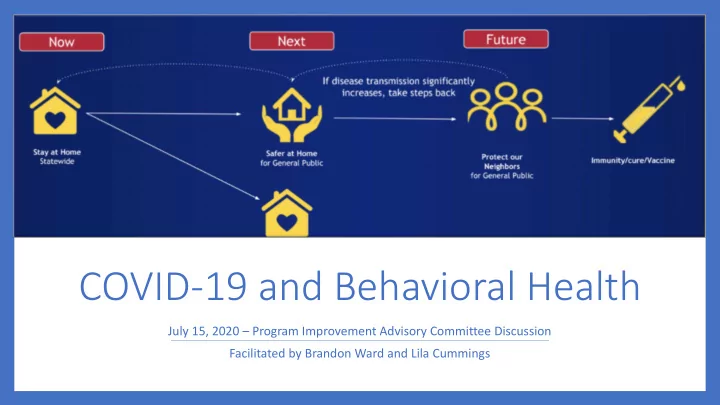 Now

Next

Future

If disease transmission significantly increases, take steps back

Stay at Home
Statewide

Safer at Home
for General Public

Protect our Neighbors
for General Public

Immunity/cure/Vaccine

COVID-19 and Behavioral Health

July 15, 2020 – Program Improvement Advisory Committee Discussion

Facilitated by Brandon Ward and Lila Cummings